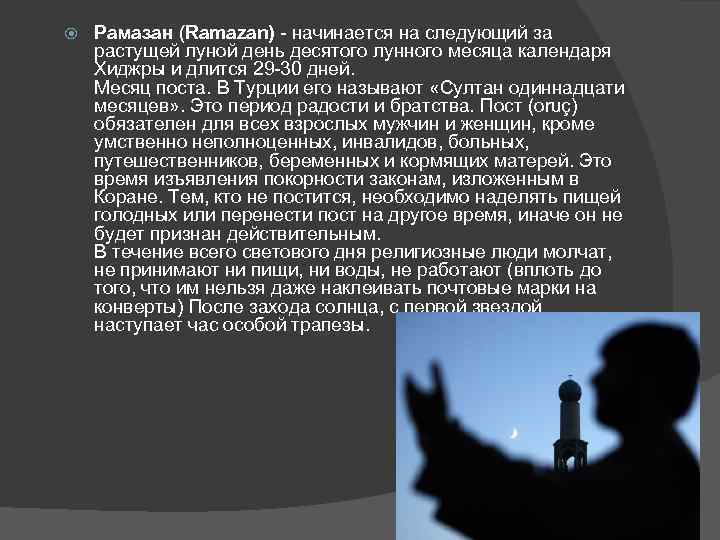 Рамазан (Ramazan) - начинается на следующий за растущей луной день десятого лунного месяца календаря Хиджры и длится 29-30 дней.
Месяц поста. В Турции его называют «Султан одиннадцати месяцев». Это период радости и братства. Пост (oruç) обязателен для всех взрослых мужчин и женщин, кроме умственно неполноценных, инвалидов, больных, путешественников, беременных и кормящих матерей. Это время изъявления покорности законам, изложенным в Коране. Тем, кто не постится, необходимо наделять пищей голодных или перенести пост на другое время, иначе он не будет признан действительным.
В течение всего светового дня религиозные люди молчат, не принимают ни пищи, ни воды, не работают (вплоть до того, что им нельзя даже наклеивать почтовые марки на конверты) После захода солнца, с первой звездой наступает час особой трапезы.